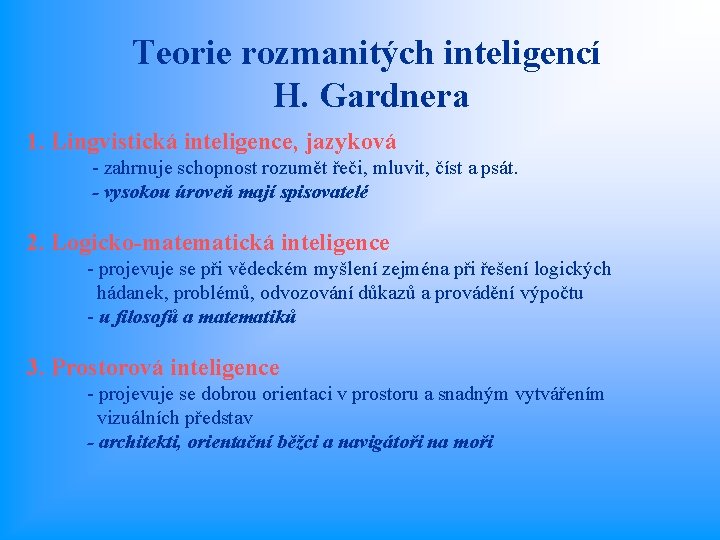 Teorie rozmanitých inteligencí
H. Gardnera

1. Lingvistická inteligence, jazyková
- zahrnuje schopnost rozumět řeči, mluvit, číst a psát.
- vysokou úroveň mají spisovatelé

2. Logicko-matematická inteligence
- projevuje se při vědeckém myšlení zejména při řešení logických hádanek, problémů, odvozování důkazů a provádění výpočtu
- u filosofů a matematiků

3. Prostorová inteligence
- projevuje se dobrou orientaci v prostoru a snadným vytvářením vizuálních představ
- architekti, orientační běžci a navigátoři na moři